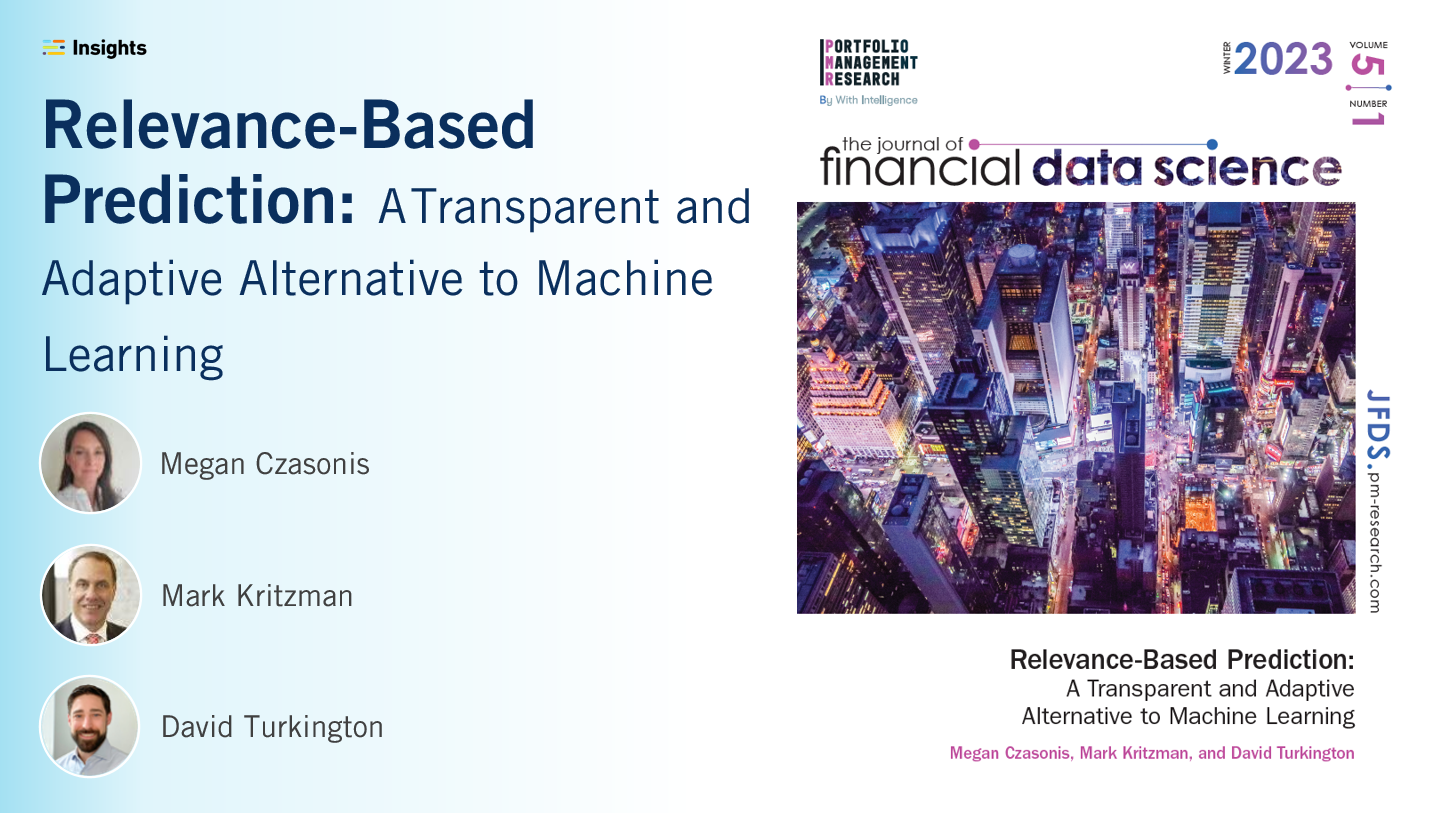 Insights

Relevance-Based Prediction: ATransparent and Adaptive Alternative to Machine Learning

Megan Czasonis

Mark Kritzman

David Turkington

PORTFOLIO MANAGEMENT RESEARCH
By With Intelligence

WINTER 2023 VOLUME 5 NUMBER 1

the journal of financial data science

JFDS.pm-research.com

Relevance-Based Prediction:
A Transparent and Adaptive Alternative to Machine Learning

Megan Czasonis, Mark Kritzman, and David Turkington